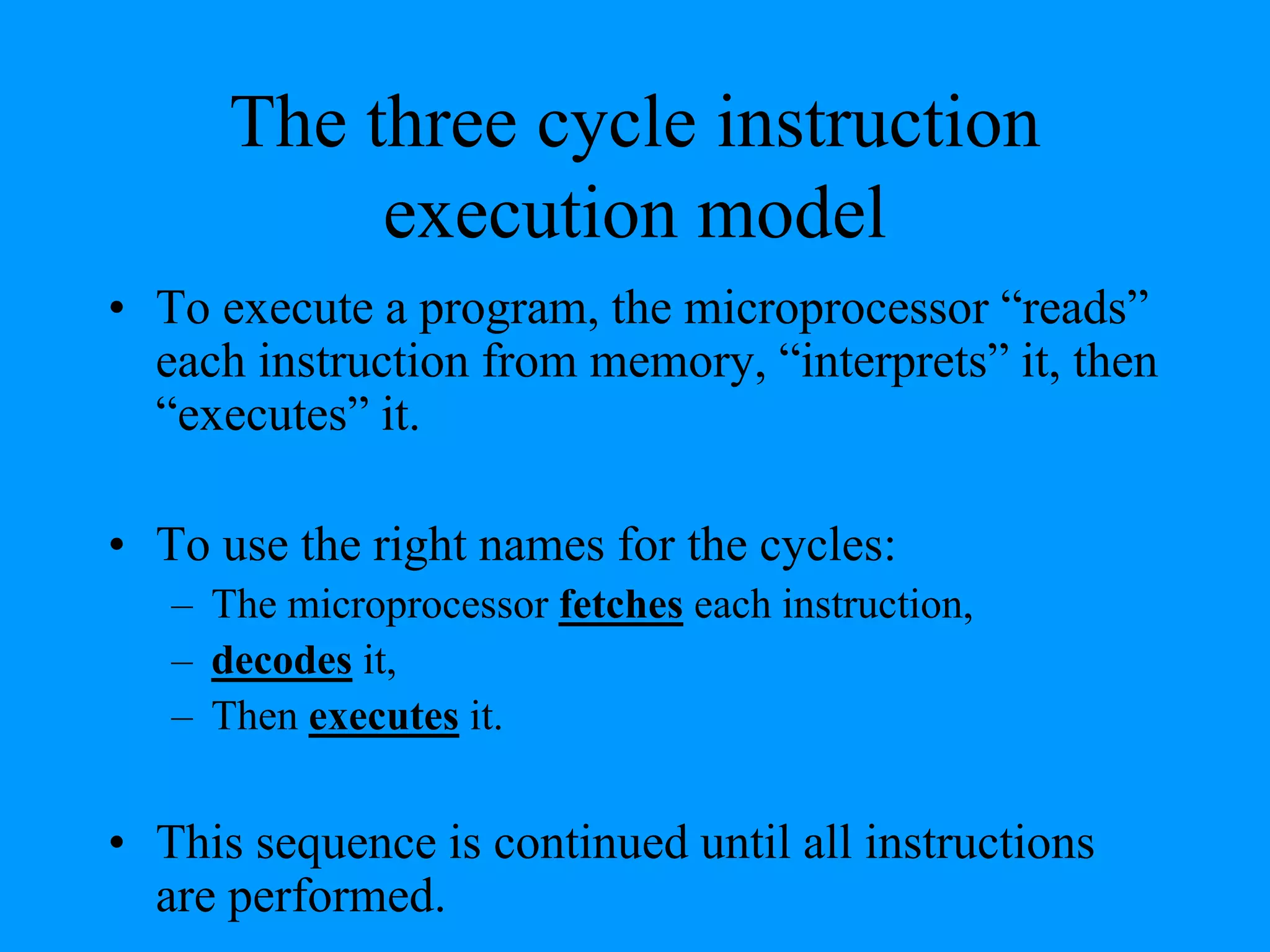 The three cycle instruction execution model

• To execute a program, the microprocessor “reads” each instruction from memory, “interprets” it, then “executes” it.

• To use the right names for the cycles:
– The microprocessor fetches each instruction,
– decodes it,
– Then executes it.

• This sequence is continued until all instructions are performed.